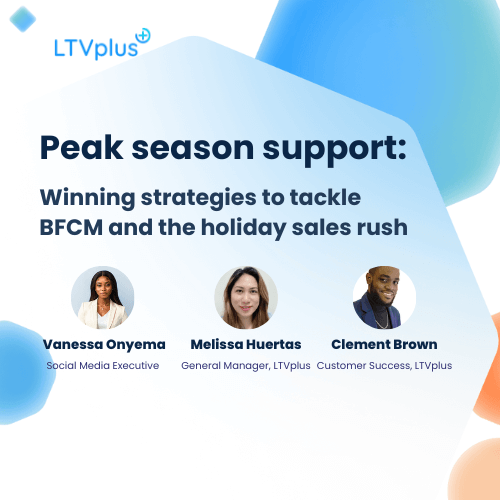 LTVplus

Peak season support:

Winning strategies to tackle BFCM and the holiday sales rush

Vanessa Onyema
Social Media Executive

Melissa Huertas
General Manager, LTVplus

Clement Brown
Customer Success, LTVplus